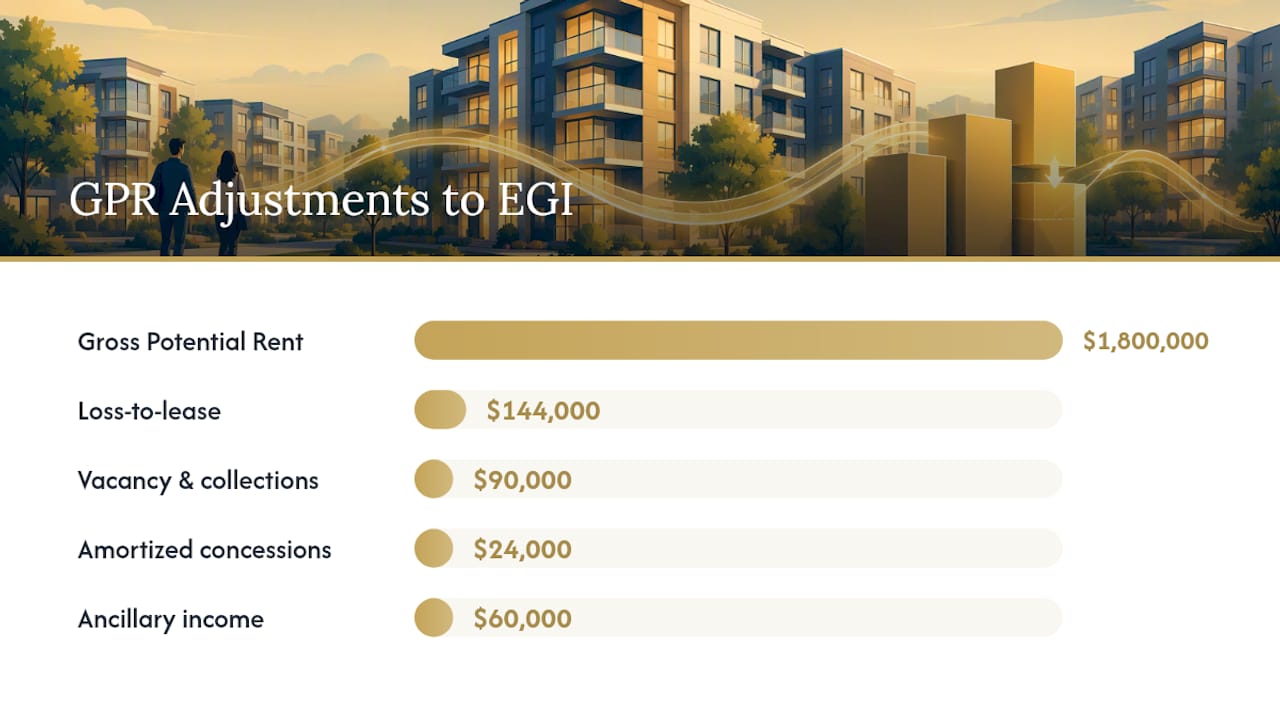 GPR Adjustments to EGI

Gross Potential Rent $1,800,000

Loss-to-lease $144,000

Vacancy & collections $90,000

Amortized concessions $24,000

Ancillary income $60,000